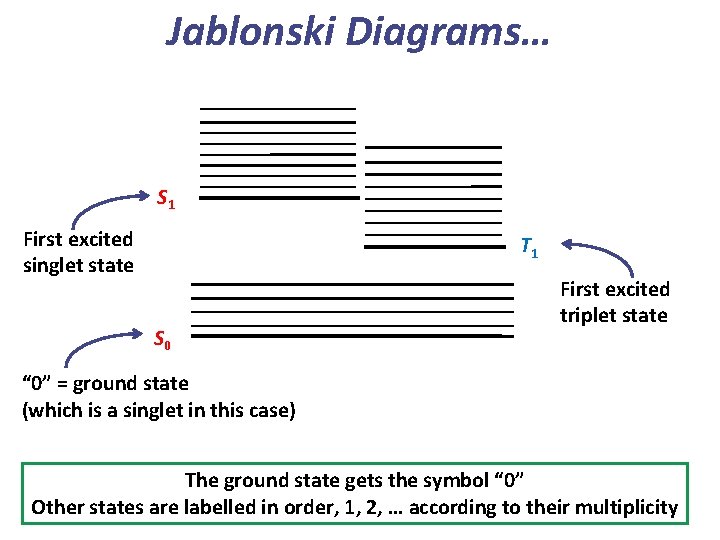 Jablonski Diagrams…

$S_1$

First excited singlet state

$T_1$

First excited triplet state

$S_0$

“0” = ground state (which is a singlet in this case)

The ground state gets the symbol “0”
Other states are labelled in order, 1, 2, … according to their multiplicity